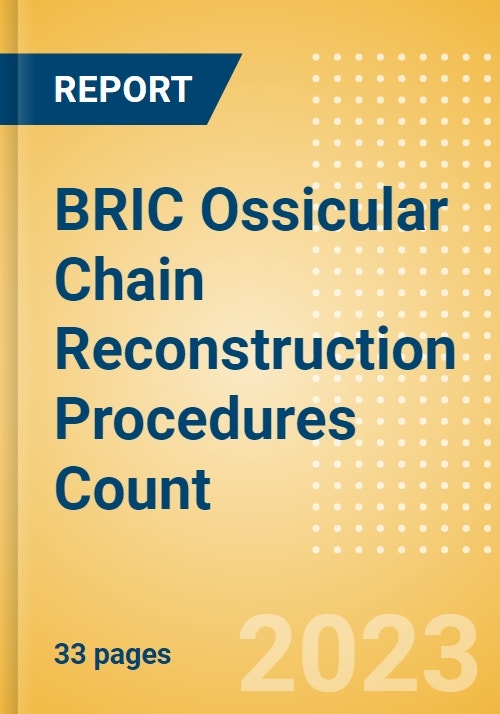 REPORT

BRIC Ossicular Chain Reconstruction Procedures Count

33 pages

2023